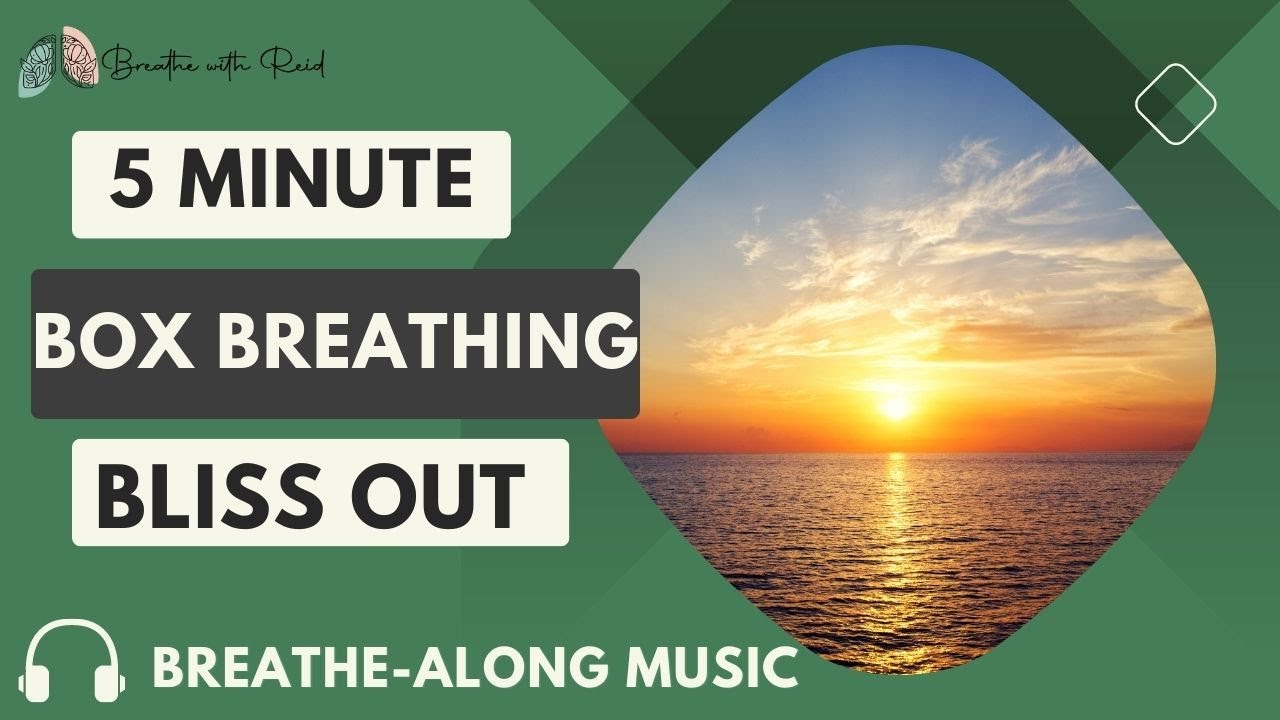 Breathe with Reid

5 MINUTE

BOX BREATHING

BLISS OUT

BREATHE-ALONG MUSIC